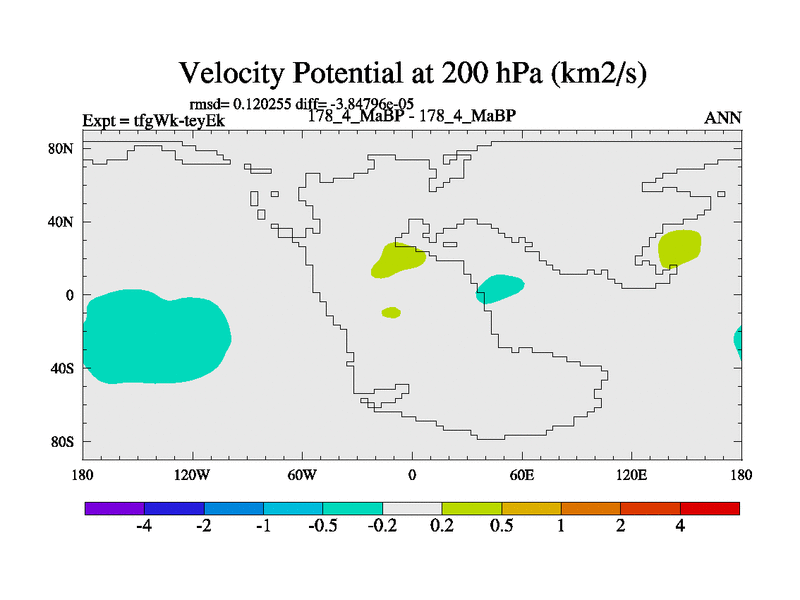 Velocity Potential at 200 hPa (km2/s)

rmsd= 0.120255 diff= -3.84796e-05

Expt = tfgWk-teyEk

178_4_MaBP - 178_4_MaBP

ANN

80N

40N

0

40S

80S

180

120W

60W

0

60E

120E

180

-4

-2

-1

-0.5

-0.2

0.2

0.5

1

2

4